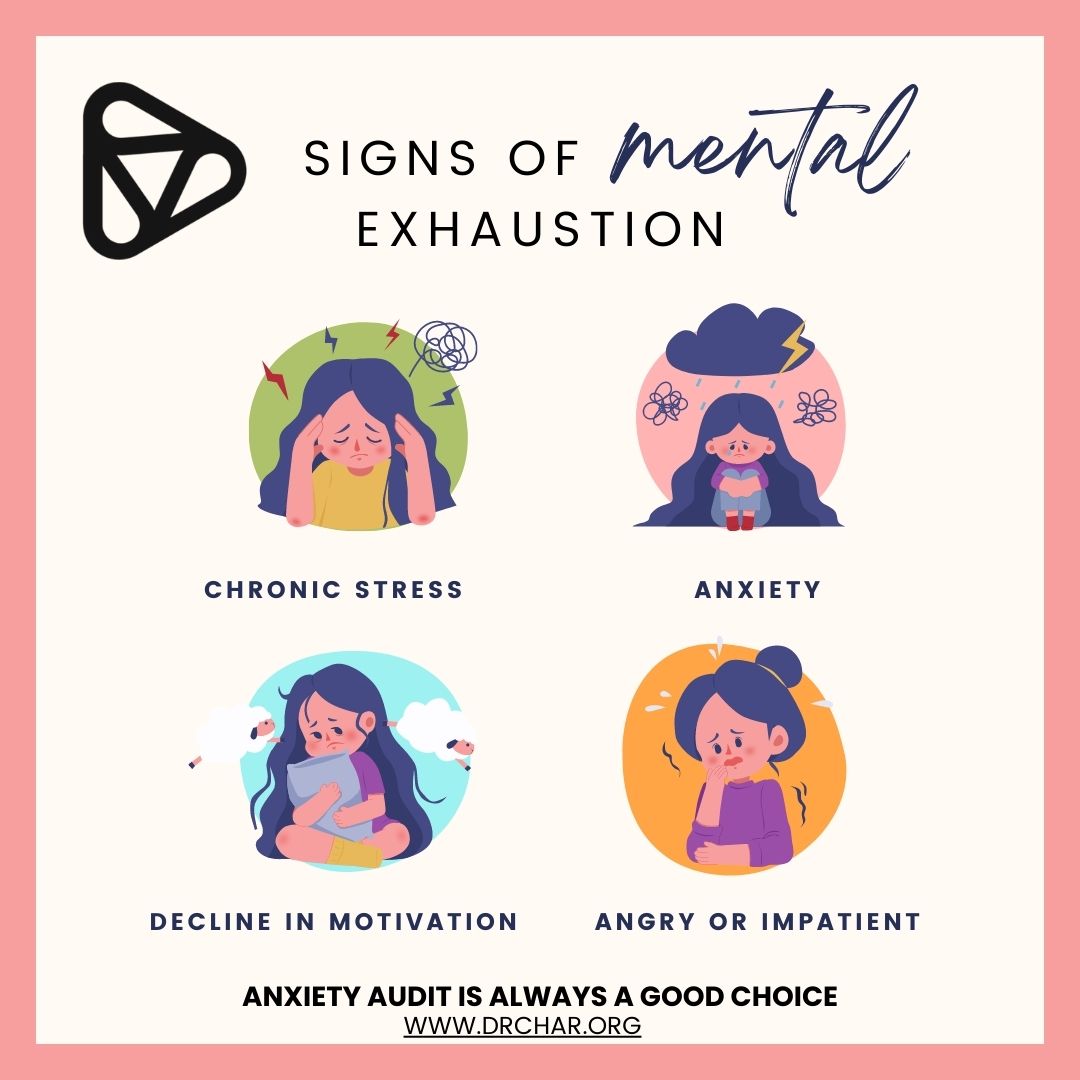 SIGNS OF mental EXHAUSTION

CHRONIC STRESS

ANXIETY

DECLINE IN MOTIVATION

ANGRY OR IMPATIENT

ANXIETY AUDIT IS ALWAYS A GOOD CHOICE
WWW.DRCHAR.ORG